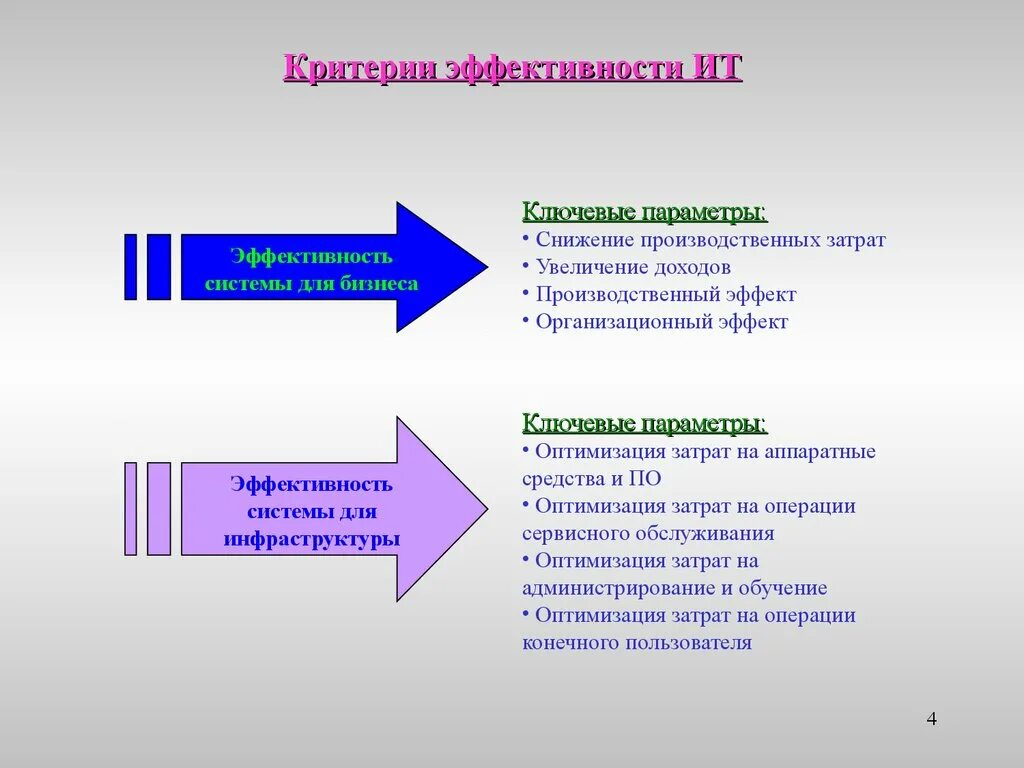 Критерии эффективности ИТ

Эффективность системы для бизнеса

Ключевые параметры:
• Снижение производственных затрат
• Увеличение доходов
• Производственный эффект
• Организационный эффект

Эффективность системы для инфраструктуры

Ключевые параметры:
• Оптимизация затрат на аппаратные средства и ПО
• Оптимизация затрат на операции сервисного обслуживания
• Оптимизация затрат на администрирование и обучение
• Оптимизация затрат на операции конечного пользователя

4